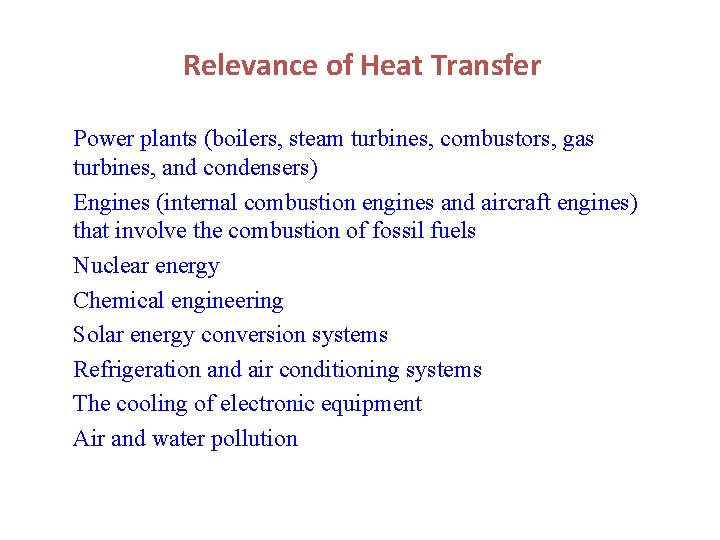 Relevance of Heat Transfer

Power plants (boilers, steam turbines, combustors, gas turbines, and condensers)

Engines (internal combustion engines and aircraft engines) that involve the combustion of fossil fuels

Nuclear energy

Chemical engineering

Solar energy conversion systems

Refrigeration and air conditioning systems

The cooling of electronic equipment

Air and water pollution